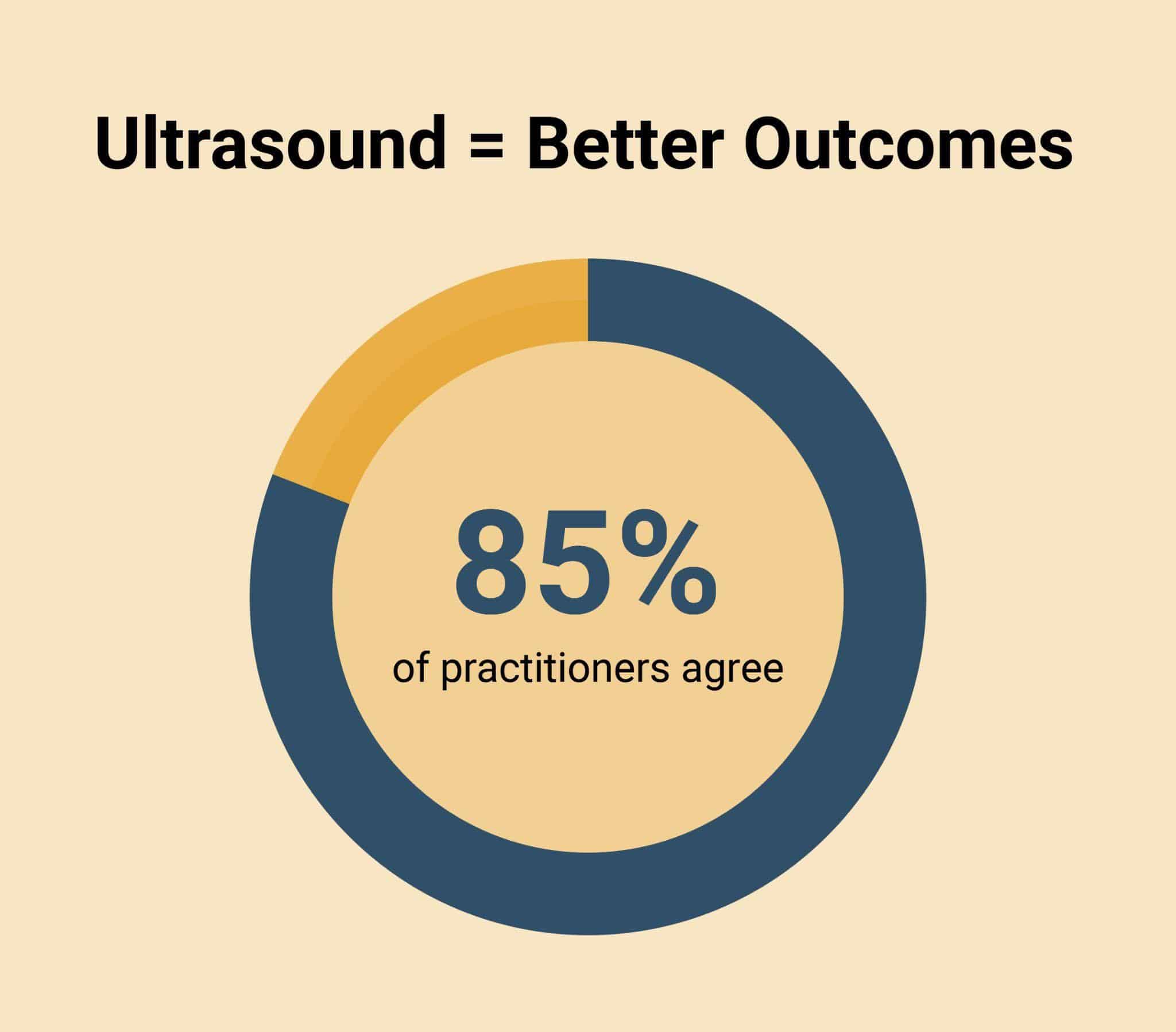 Ultrasound = Better Outcomes

85%

of practitioners agree